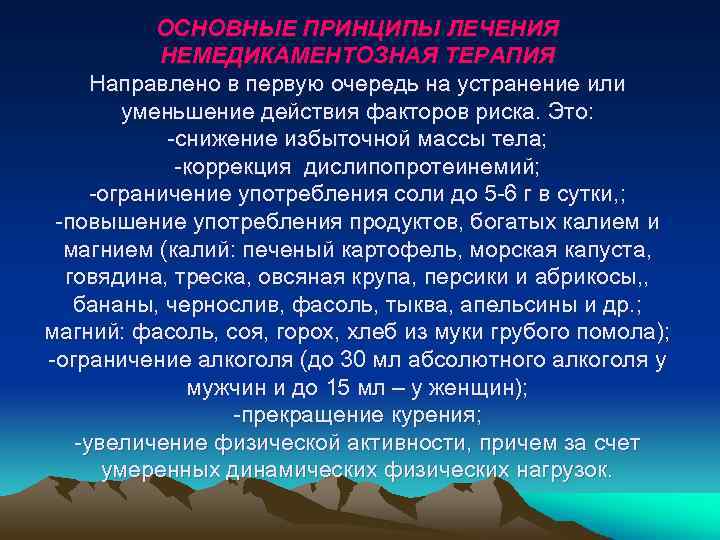 ОСНОВНЫЕ ПРИНЦИПЫ ЛЕЧЕНИЯ
НЕМЕДИКАМЕНТОЗНАЯ ТЕРАПИЯ

Направлено в первую очередь на устранение или уменьшение действия факторов риска. Это:
-снижение избыточной массы тела;
-коррекция дислипопротеинемий;
-ограничение употребления соли до 5-6 г в сутки,;
-повышение употребления продуктов, богатых калием и магнием (калий: печеный картофель, морская капуста, говядина, треска, овсяная крупа, персики и абрикосы,, бананы, чернослив, фасоль, тыква, апельсины и др.; магний: фасоль, соя, горох, хлеб из муки грубого помола);
-ограничение алкоголя (до 30 мл абсолютного алкоголя у мужчин и до 15 мл – у женщин);
-прекращение курения;
-увеличение физической активности, причем за счет умеренных динамических физических нагрузок.